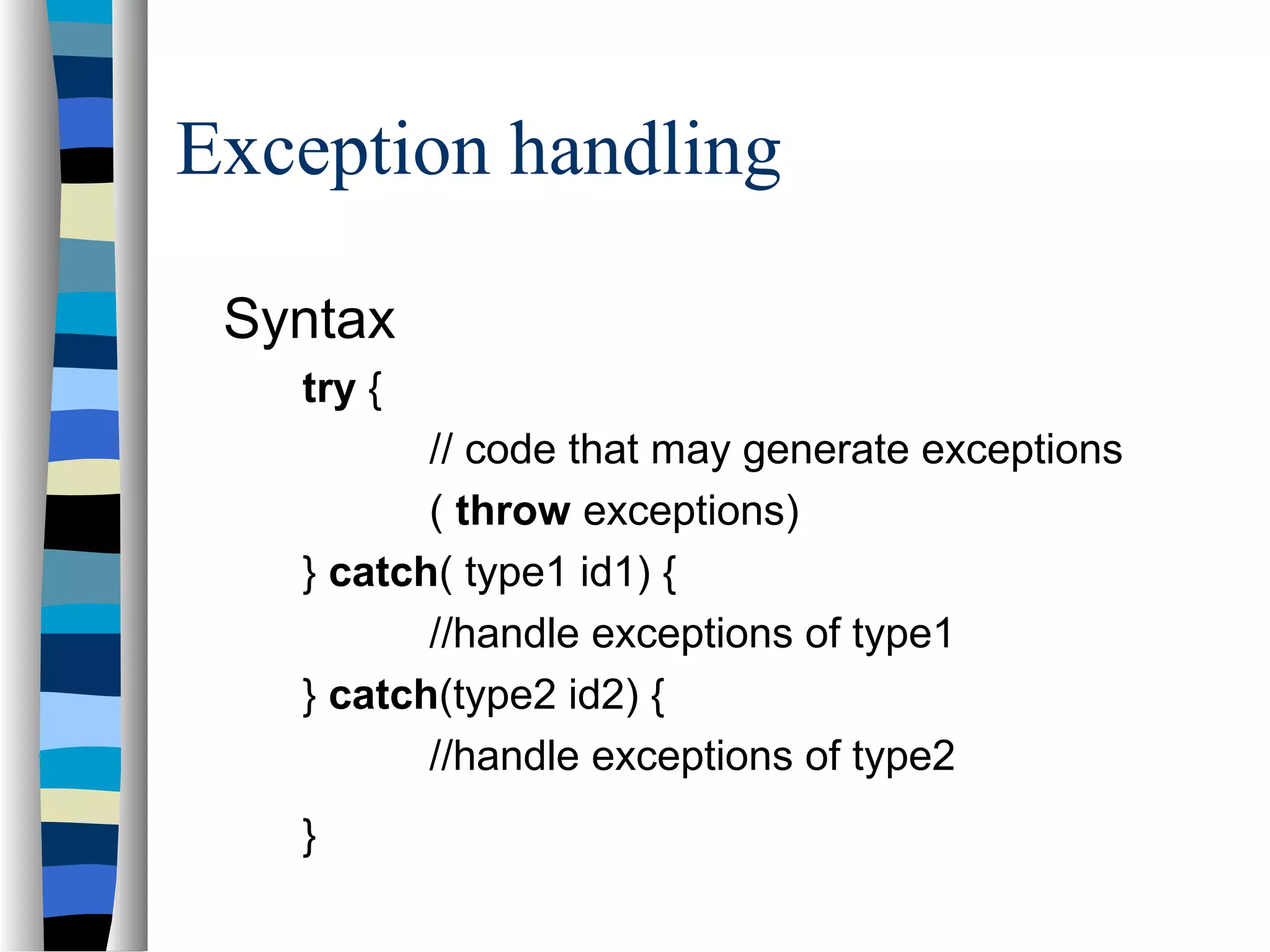 Exception handling

Syntax

try {

// code that may generate exceptions

( throw exceptions)

} catch( type1 id1) {

//handle exceptions of type1

} catch(type2 id2) {

//handle exceptions of type2

}